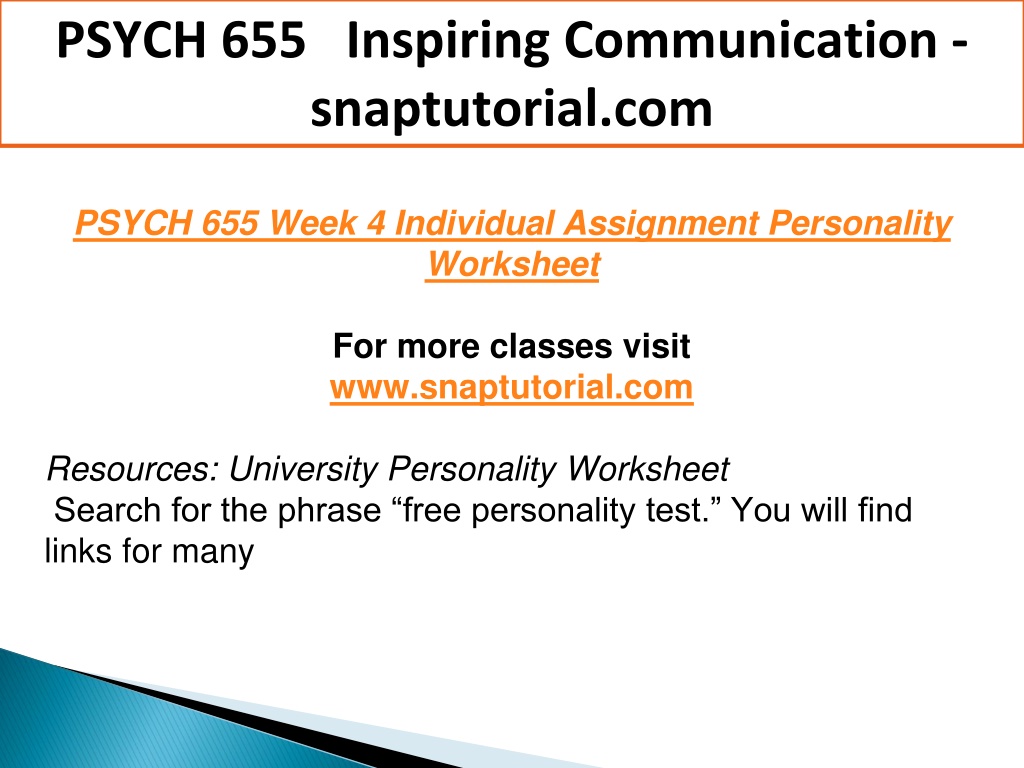 PSYCH 655 Inspiring Communication - snaptutorial.com

PSYCH 655 Week 4 Individual Assignment Personality Worksheet

For more classes visit
www.snaptutorial.com

Resources: University Personality Worksheet
Search for the phrase “free personality test.” You will find links for many